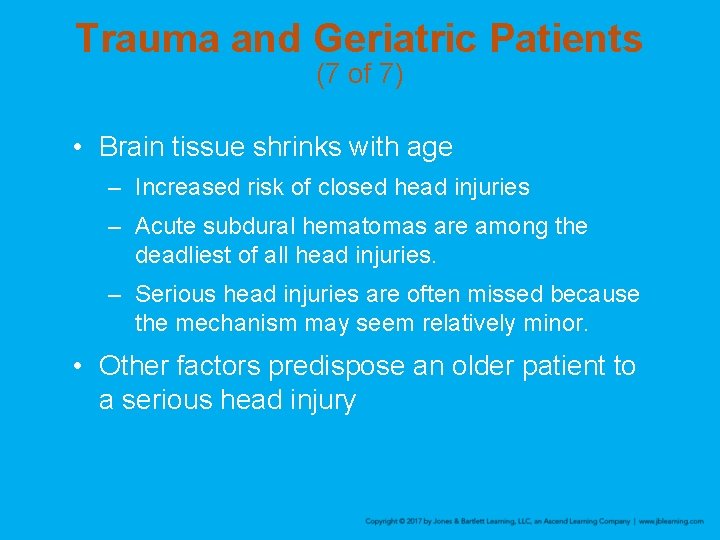 Trauma and Geriatric Patients
(7 of 7)

• Brain tissue shrinks with age
– Increased risk of closed head injuries
– Acute subdural hematomas are among the deadliest of all head injuries.
– Serious head injuries are often missed because the mechanism may seem relatively minor.

• Other factors predispose an older patient to a serious head injury

Copyright © 2017 by Jones & Bartlett Learning, LLC, an Ascend Learning Company | www.jblearning.com